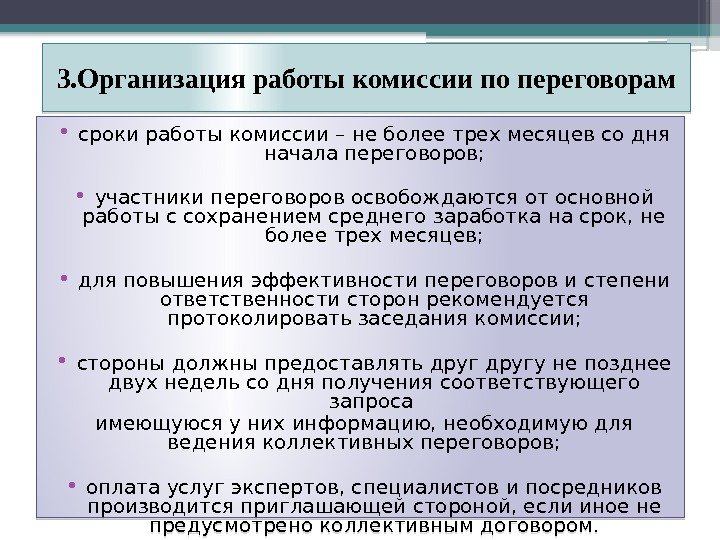 3.Организация работы комиссии по переговорам

• сроки работы комиссии – не более трех месяцев со дня начала переговоров;

• участники переговоров освобождаются от основной работы с сохранением среднего заработка на срок, не более трех месяцев;

• для повышения эффективности переговоров и степени ответственности сторон рекомендуется протоколировать заседания комиссии;

• стороны должны предоставлять друг другу не позднее двух недель со дня получения соответствующего запроса
имеющуюся у них информацию, необходимую для ведения коллективных переговоров;

• оплата услуг экспертов, специалистов и посредников производится приглашающей стороной, если иное не предусмотрено коллективным договором.